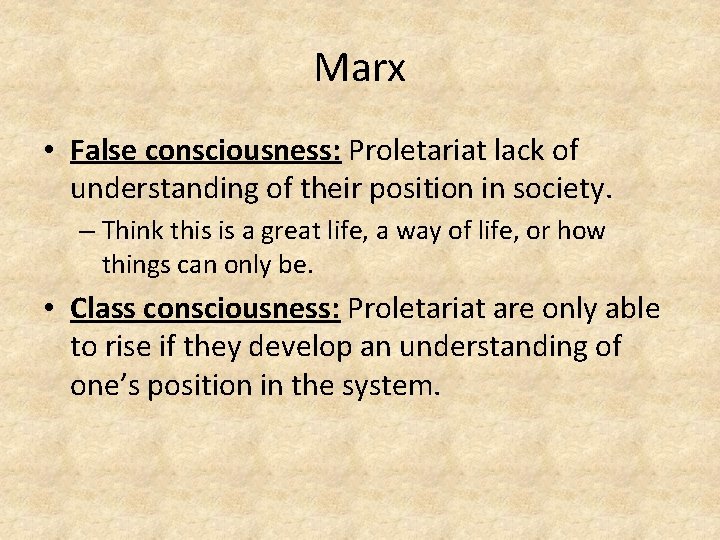 Marx

• False consciousness: Proletariat lack of understanding of their position in society.
– Think this is a great life, a way of life, or how things can only be.

• Class consciousness: Proletariat are only able to rise if they develop an understanding of one's position in the system.